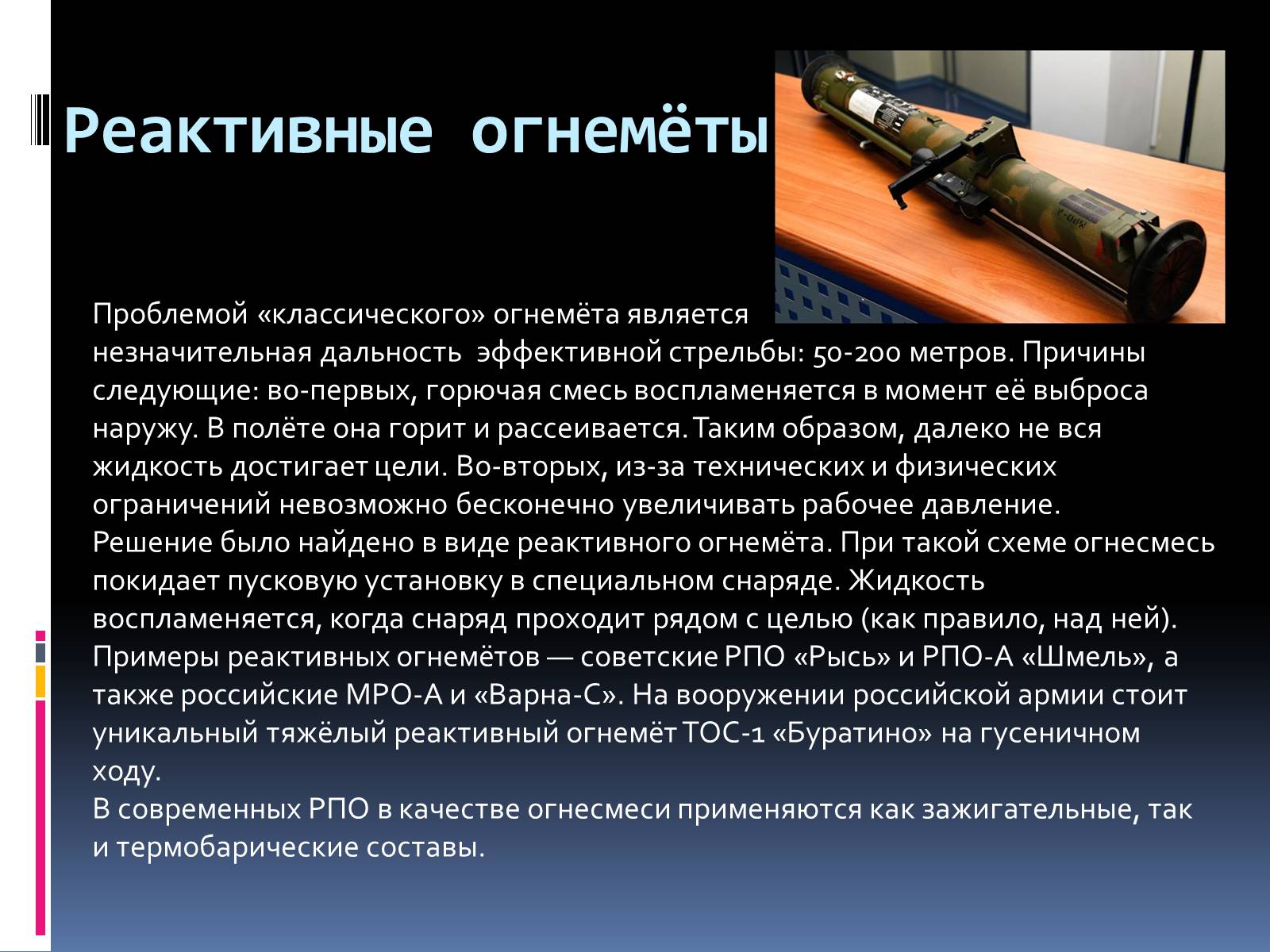 Реактивные огнемёты

Проблемой «классического» огнемёта является незначительная дальность эффективной стрельбы: 50-200 метров. Причины следующие: во-первых, горючая смесь воспламеняется в момент её выброса наружу. В полёте она горит и рассеивается. Таким образом, далеко не вся жидкость достигает цели. Во-вторых, из-за технических и физических ограничений невозможно бесконечно увеличивать рабочее давление.
Решение было найдено в виде реактивного огнемёта. При такой схеме огнесмесь покидает пусковую установку в специальном снаряде. Жидкость воспламеняется, когда снаряд проходит рядом с целью (как правило, над ней).
Примеры реактивных огнемётов — советские РПО «Рысь» и РПО-А «Шмель», а также российские МРО-А и «Варна-С». На вооружении российской армии стоит уникальный тяжёлый реактивный огнемёт ТОС-1 «Буратино» на гусеничном ходу.
В современных РПО в качестве огнесмеси применяются как зажигательные, так и термобарические составы.